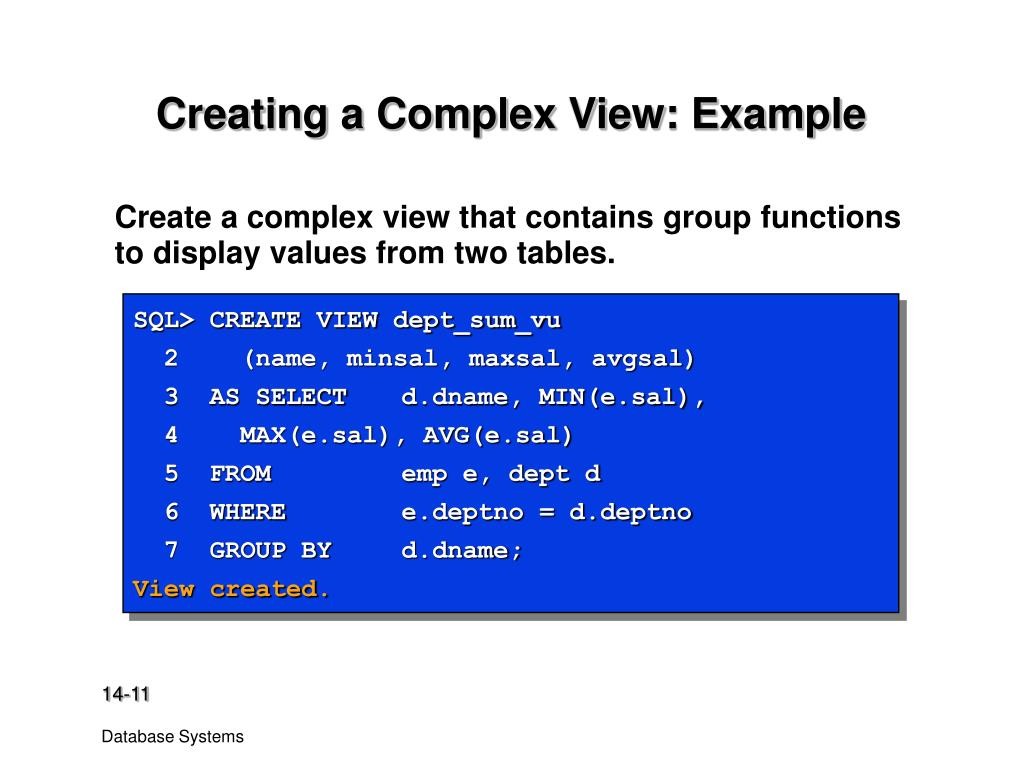 Creating a Complex View: Example

Create a complex view that contains group functions to display values from two tables.

SQL> CREATE VIEW dept_sum_vu
  2    (name, minsal, maxsal, avgsal)
  3  AS SELECT    d.dname, MIN(e.sal),
  4    MAX(e.sal), AVG(e.sal)
  5  FROM         emp e, dept d
  6  WHERE        e.deptno = d.deptno
  7  GROUP BY     d.dname;
View created.

14-11

Database Systems